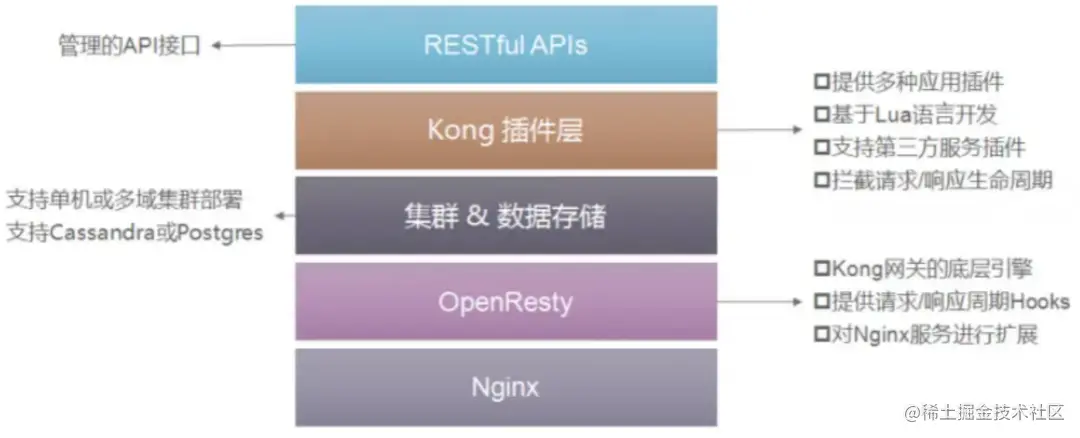 管理的API接口

RESTful APIs

Kong 插件层

□提供多种应用插件
□基于Lua语言开发
□支持第三方服务插件
□拦截请求/响应生命周期

支持单机或多域集群部署
支持Cassandra或Postgres

集群 & 数据存储

OpenResty

□Kong网关的底层引擎
□提供请求/响应周期Hooks
□对Nginx服务进行扩展

Nginx

@稀土掘金技术社区